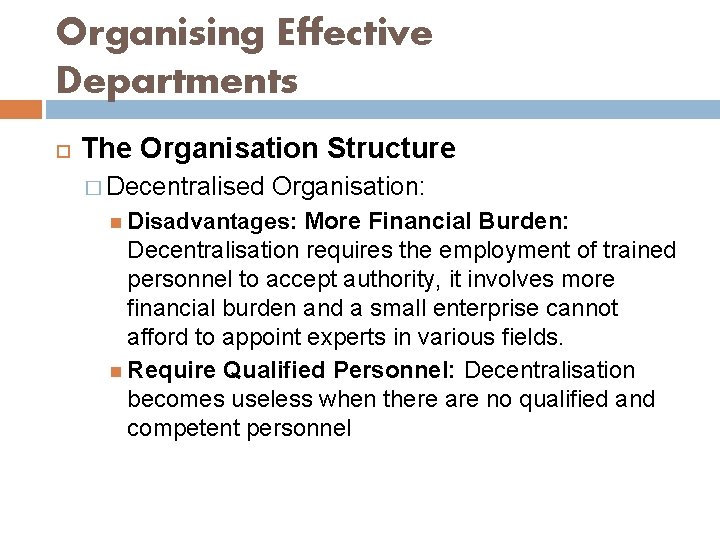 Organising Effective Departments

The Organisation Structure

Decentralised Organisation:

Disadvantages: More Financial Burden: Decentralisation requires the employment of trained personnel to accept authority, it involves more financial burden and a small enterprise cannot afford to appoint experts in various fields.

Require Qualified Personnel: Decentralisation becomes useless when there are no qualified and competent personnel